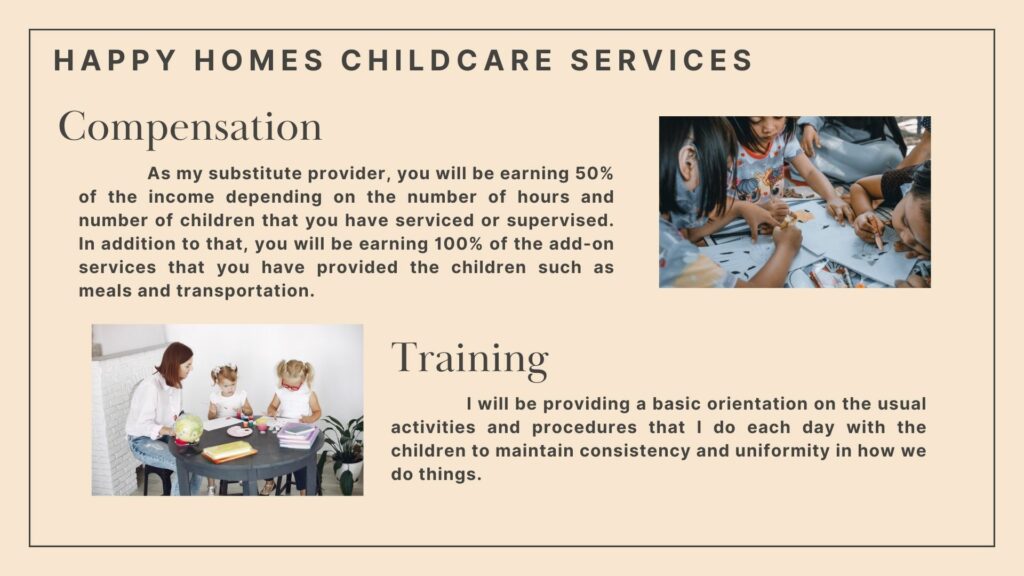 HAPPY HOMES CHILDCARE SERVICES

Compensation

As my substitute provider, you will be earning 50% of the income depending on the number of hours and number of children that you have serviced or supervised. In addition to that, you will be earning 100% of the add-on services that you have provided the children such as meals and transportation.

Training

I will be providing a basic orientation on the usual activities and procedures that I do each day with the children to maintain consistency and uniformity in how we do things.